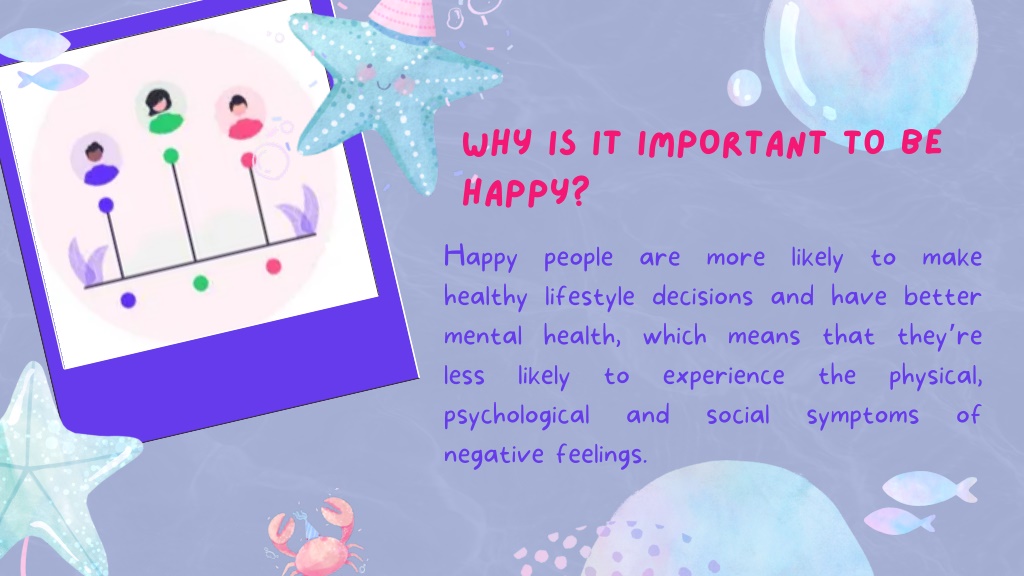 WHY IS IT IMPORTANT TO BE HAPPY?

Happy people are more likely to make healthy lifestyle decisions and have better mental health, which means that they're less likely to experience the physical, psychological and social symptoms of negative feelings.